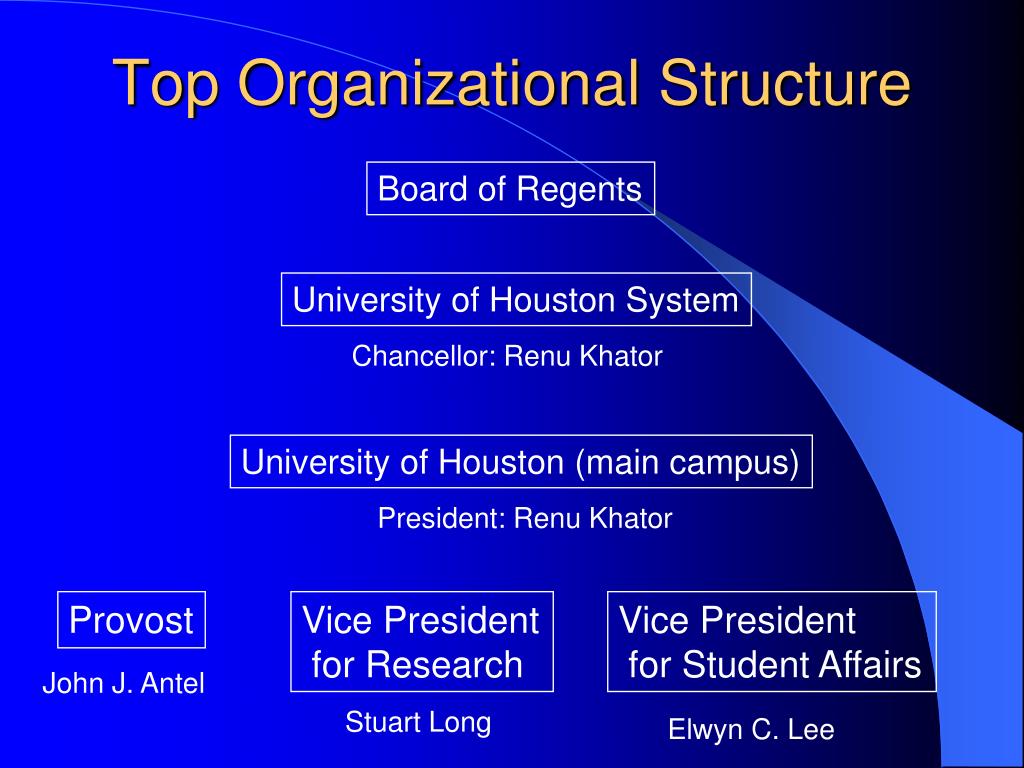 Top Organizational Structure

Board of Regents

University of Houston System

Chancellor: Renu Khator

University of Houston (main campus)

President: Renu Khator

Provost

John J. Antel

Vice President for Research

Stuart Long

Vice President for Student Affairs

Elwyn C. Lee